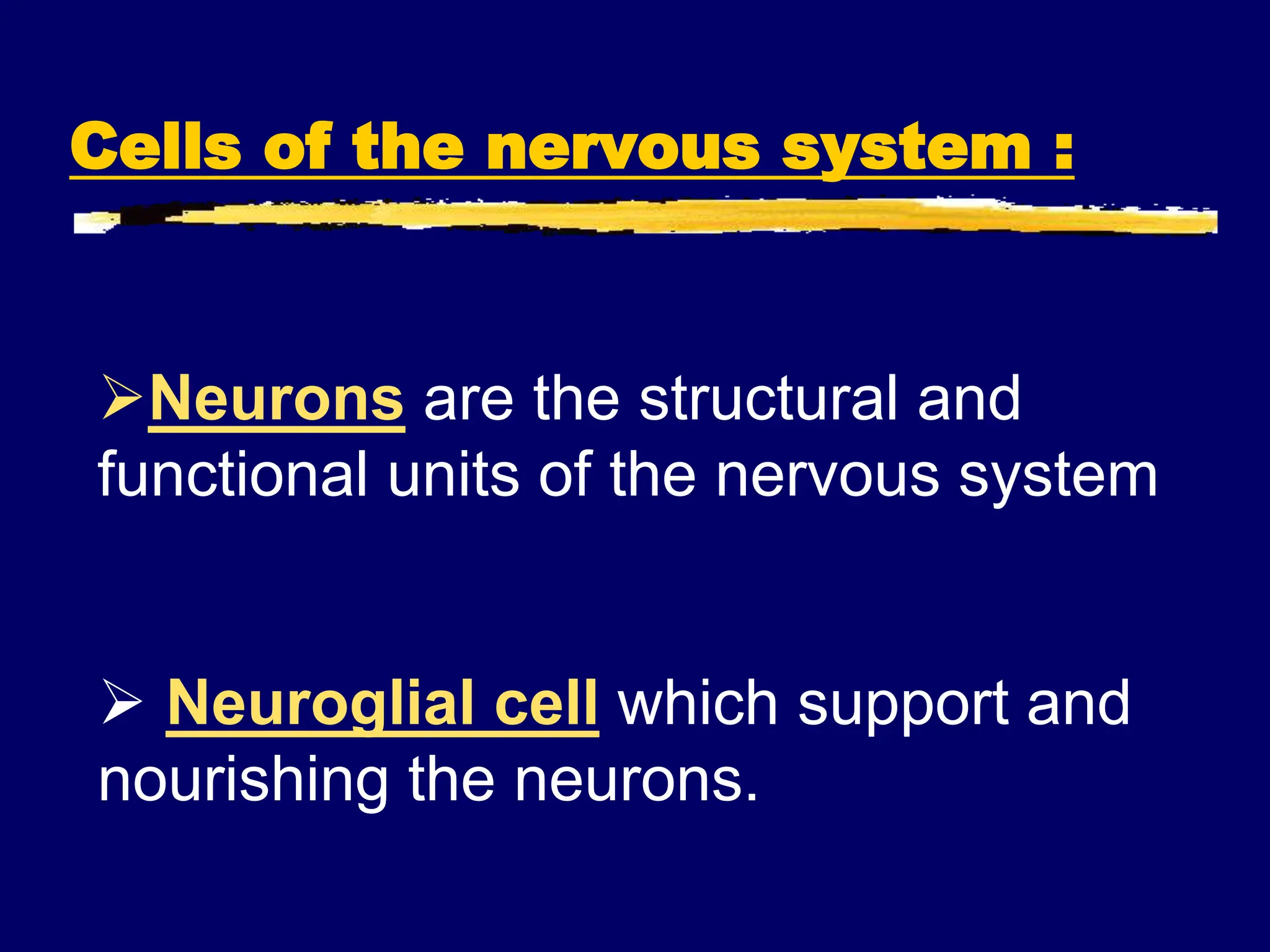 Cells of the nervous system :

➢Neurons are the structural and functional units of the nervous system

➢ Neuroglial cell which support and nourishing the neurons.